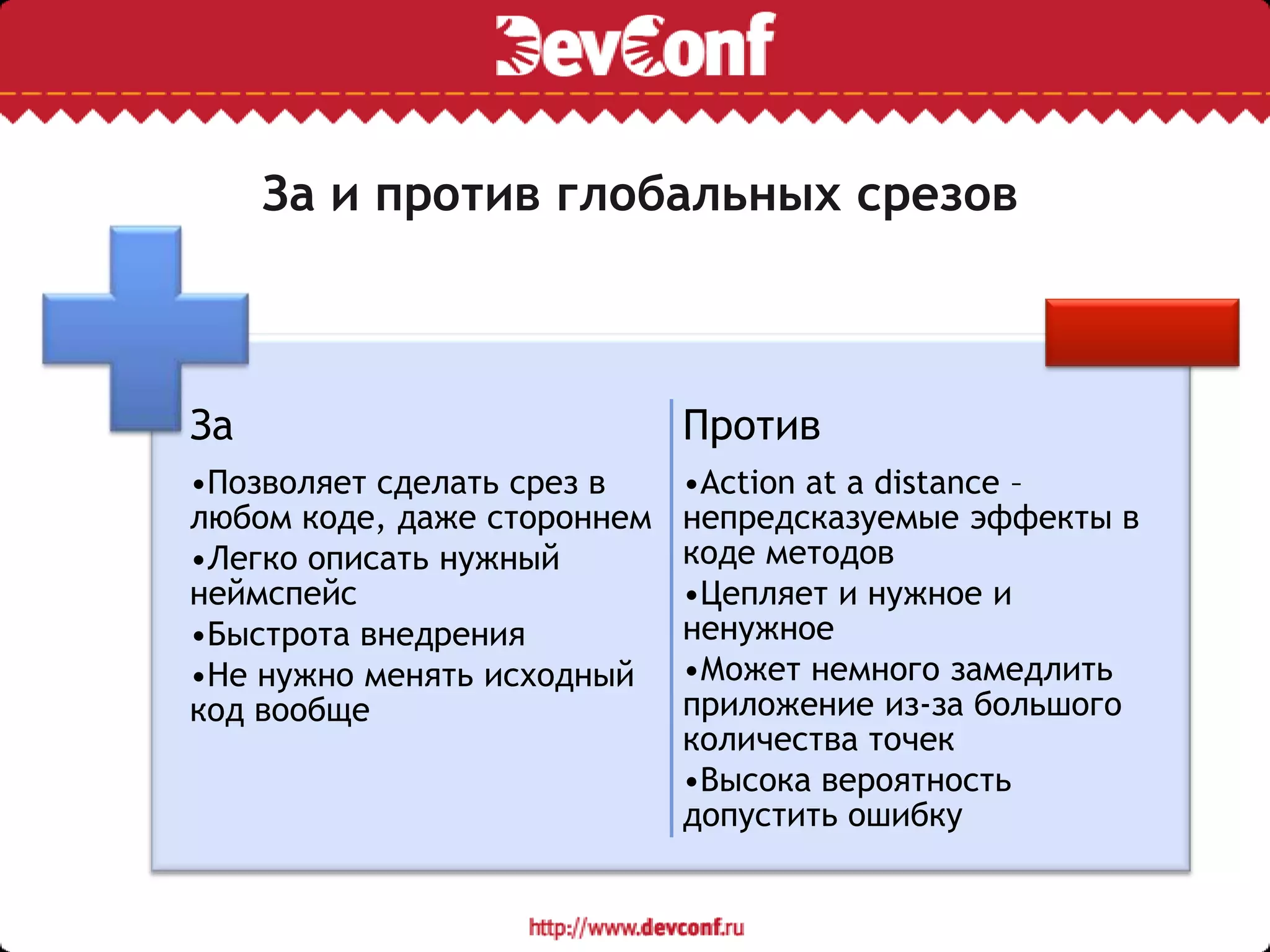 DevConf

За и против глобальных срезов

За

•Позволяет сделать срез в любом коде, даже стороннем

•Легко описать нужный неймспейс

•Быстрота внедрения

•Не нужно менять исходный код вообще

Против

•Action at a distance – непредсказуемые эффекты в коде методов

•Цепляет и нужное и ненужное

•Может немного замедлить приложение из-за большого количества точек

•Высока вероятность допустить ошибку

http://www.devconf.ru